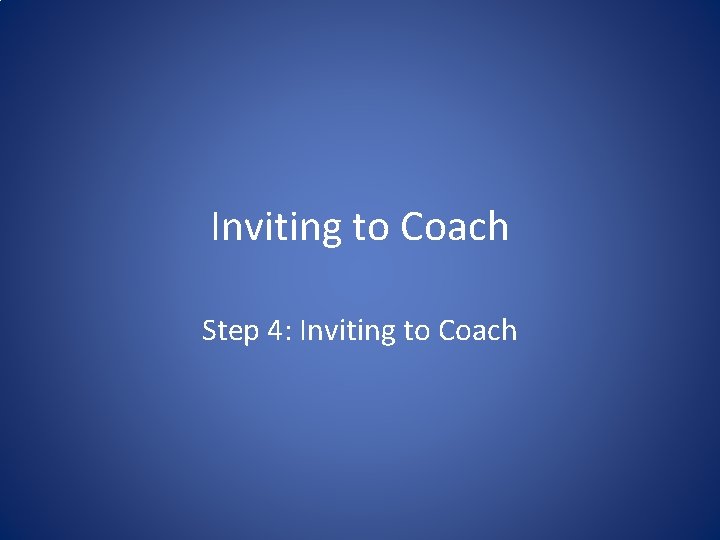 Inviting to Coach

Step 4: Inviting to Coach